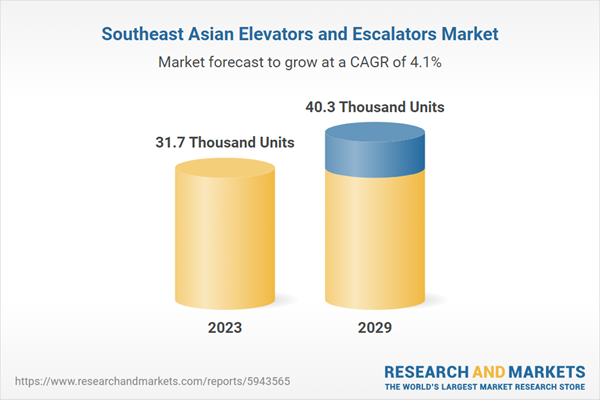 Southeast Asian Elevators and Escalators Market

Market forecast to grow at a CAGR of 4.1%

31.7 Thousand Units

40.3 Thousand Units

2023

2029

https://www.researchandmarkets.com/reports/5943565

RESEARCH AND MARKETS
THE WORLD'S LARGEST MARKET RESEARCH STORE